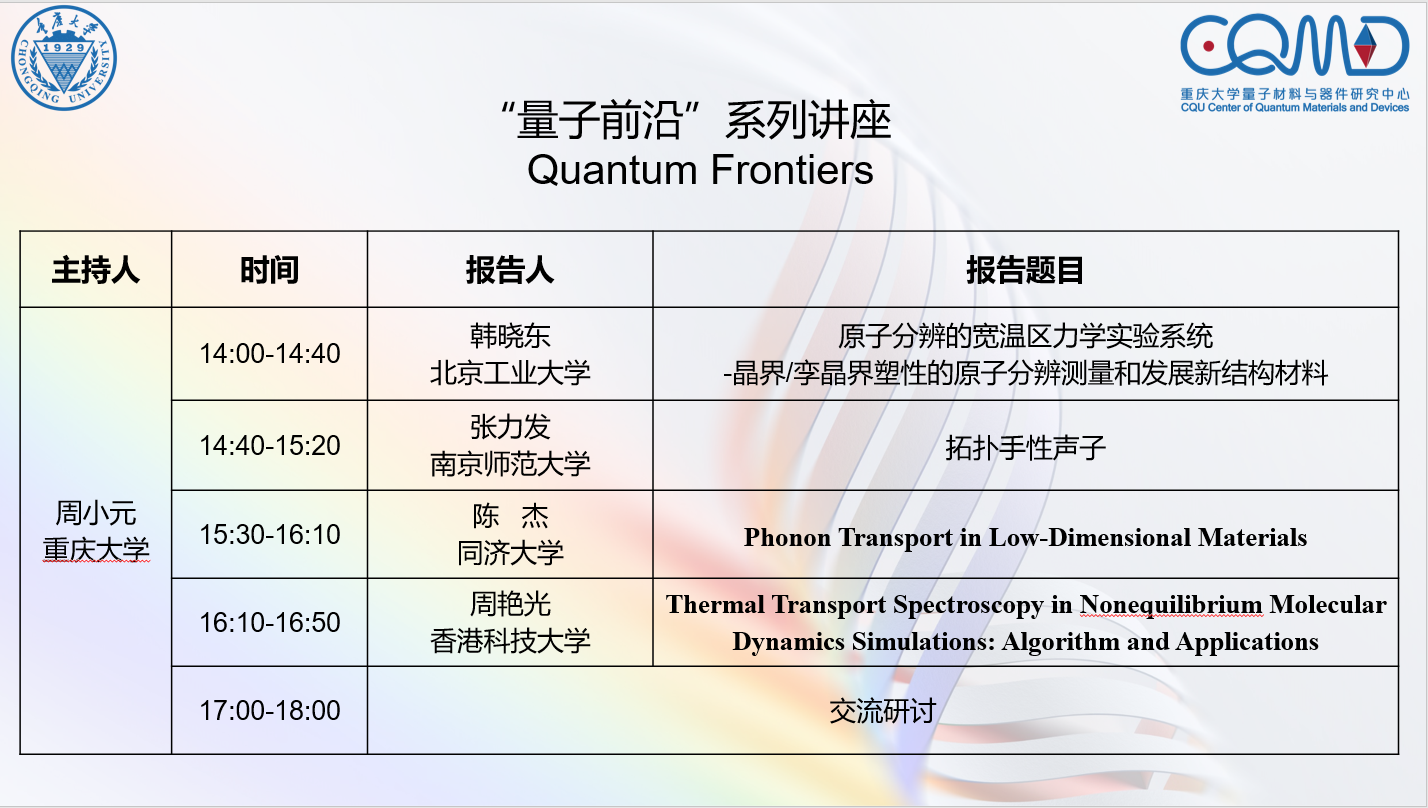 重庆大学
1929
CHONGQING UNIVERSITY

CQMD
重庆大学量子材料与器件研究中心
CQU Center of Quantum Materials and Devices

“量子前沿”系列讲座
Quantum Frontiers

| 主持人 | 时间 | 报告人 | 报告题目 |
|---|---|---|---|
| 周小元 重庆大学 | 14:00-14:40 | 韩晓东 北京工业大学 | 原子分辨的宽温区力学实验系统 -晶界/孪晶界塑性的原子分辨测量和发展新结构材料 |
| | 14:40-15:20 | 张力发 南京师范大学 | 拓扑手性声子 |
| | 15:30-16:10 | 陈 杰 同济大学 | Phonon Transport in Low-Dimensional Materials |
| | 16:10-16:50 | 周艳光 香港科技大学 | Thermal Transport Spectroscopy in Nonequilibrium Molecular Dynamics Simulations: Algorithm and Applications |
| | 17:00-18:00 | 交流研讨 | |